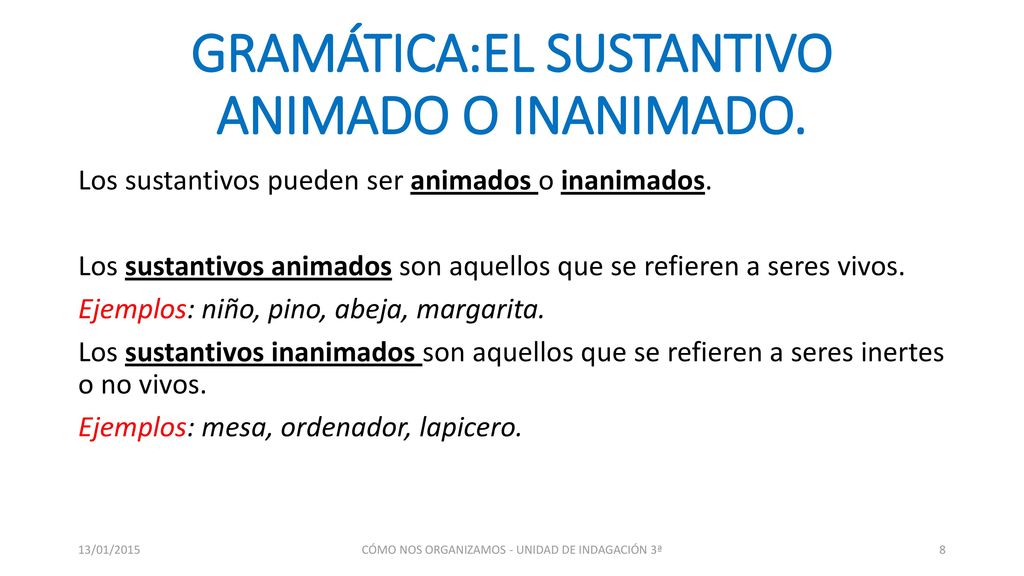 GRAMÁTICA:EL SUSTANTIVO ANIMADO O INANIMADO.

Los sustantivos pueden ser animados o inanimados.

Los sustantivos animados son aquellos que se refieren a seres vivos.

Ejemplos: niño, pino, abeja, margarita.

Los sustantivos inanimados son aquellos que se refieren a seres inertes o no vivos.

Ejemplos: mesa, ordenador, lapicero.

13/01/2015

CÓMO NOS ORGANIZAMOS - UNIDAD DE INDAGACIÓN 3ª

8